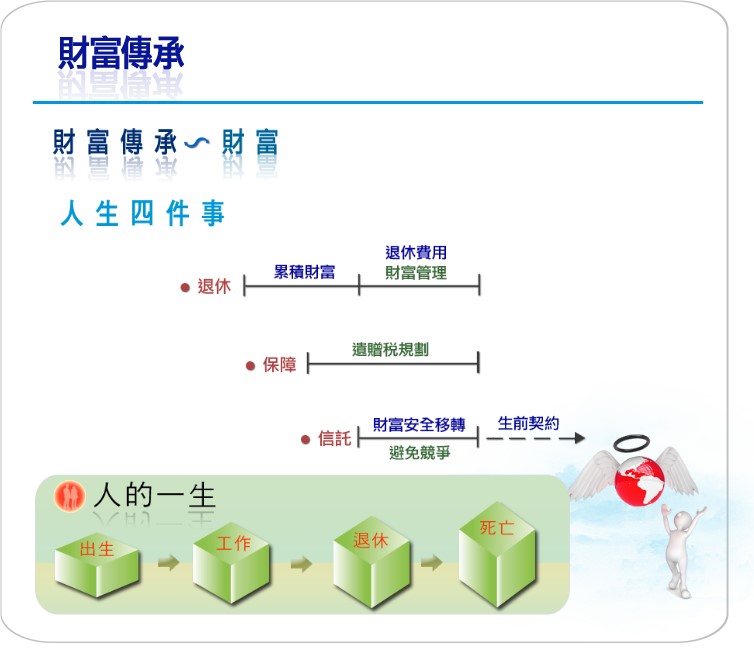 財富傳承

財富傳承～財富

人生四件事

● 退休 累積財富 退休費用 財富管理

● 保障 遺贈稅規劃

● 信託 財富安全移轉 避免競爭 生前契約

人的一生

出生 工作 退休 死亡